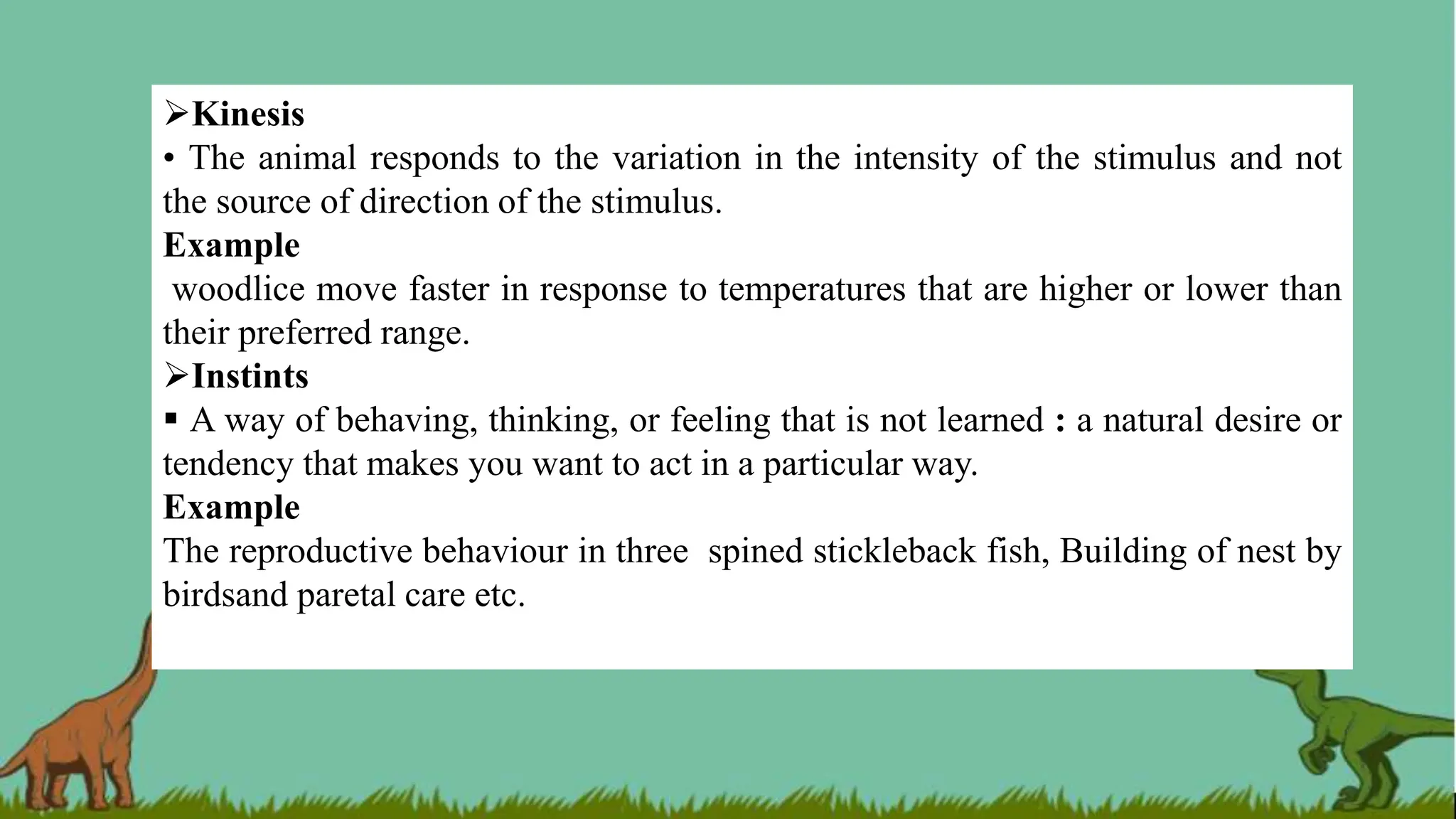 ➢Kinesis

• The animal responds to the variation in the intensity of the stimulus and not the source of direction of the stimulus.

Example

woodlice move faster in response to temperatures that are higher or lower than their preferred range.

➢Instints

▪ A way of behaving, thinking, or feeling that is not learned : a natural desire or tendency that makes you want to act in a particular way.

Example

The reproductive behaviour in three spined stickleback fish, Building of nest by birdsand paretal care etc.